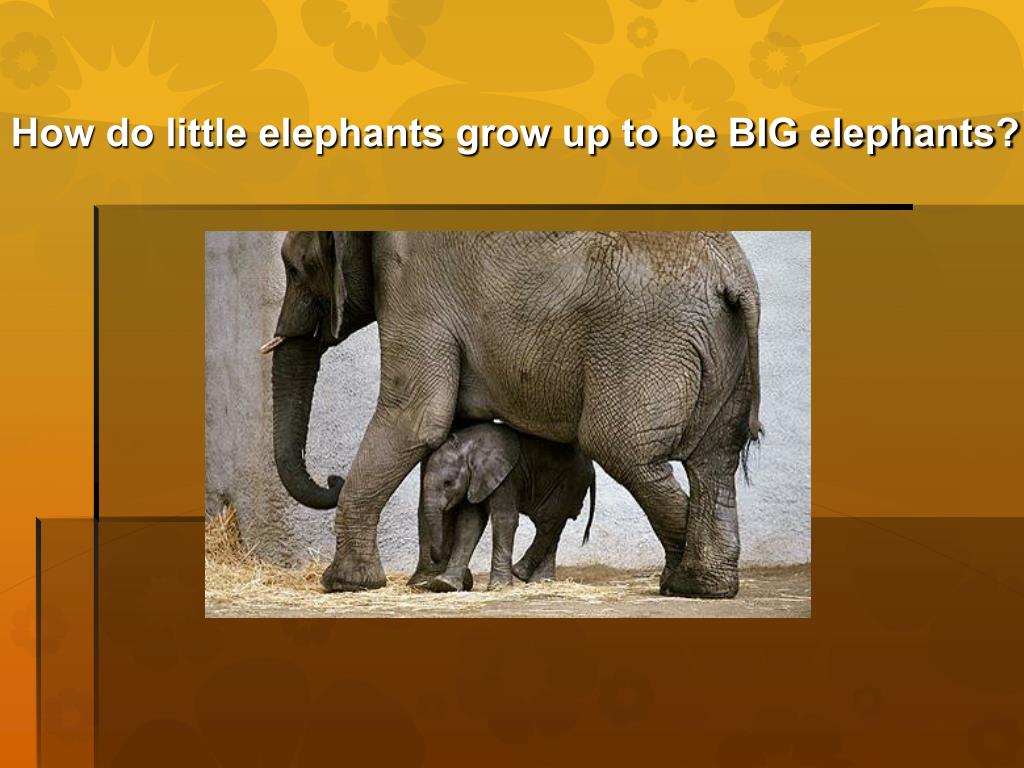 How do little elephants grow up to be BIG elephants?